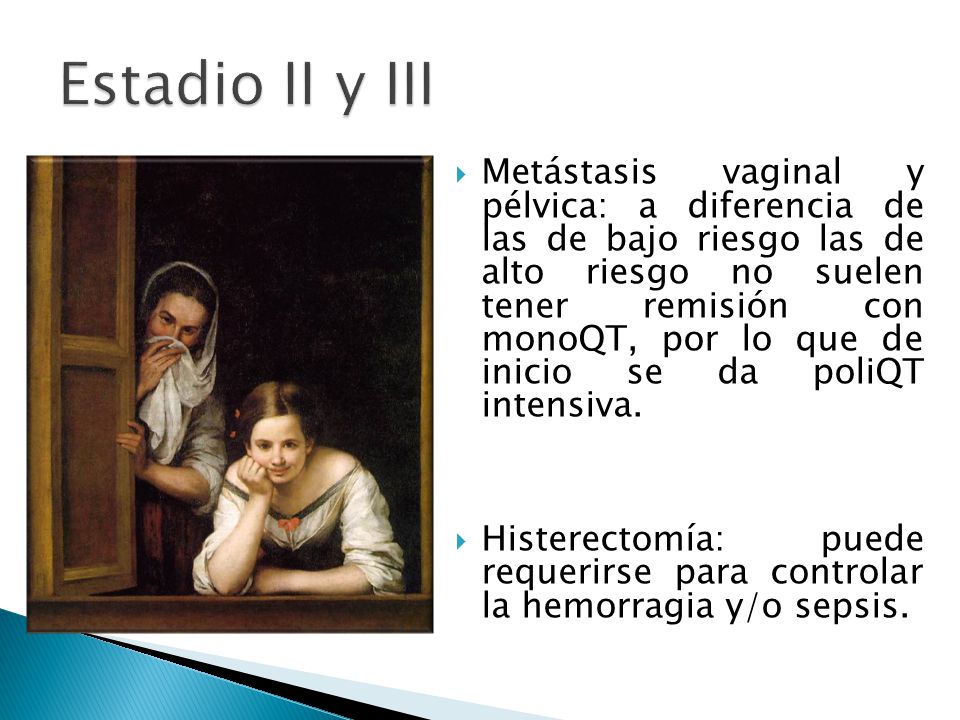 Estadio II y III

Metástasis vaginal y pélvica: a diferencia de las de bajo riesgo las de alto riesgo no suelen tener remisión con monoQT, por lo que de inicio se da poliQT intensiva.

Histerectomía: puede requerirse para controlar la hemorragia y/o sepsis.